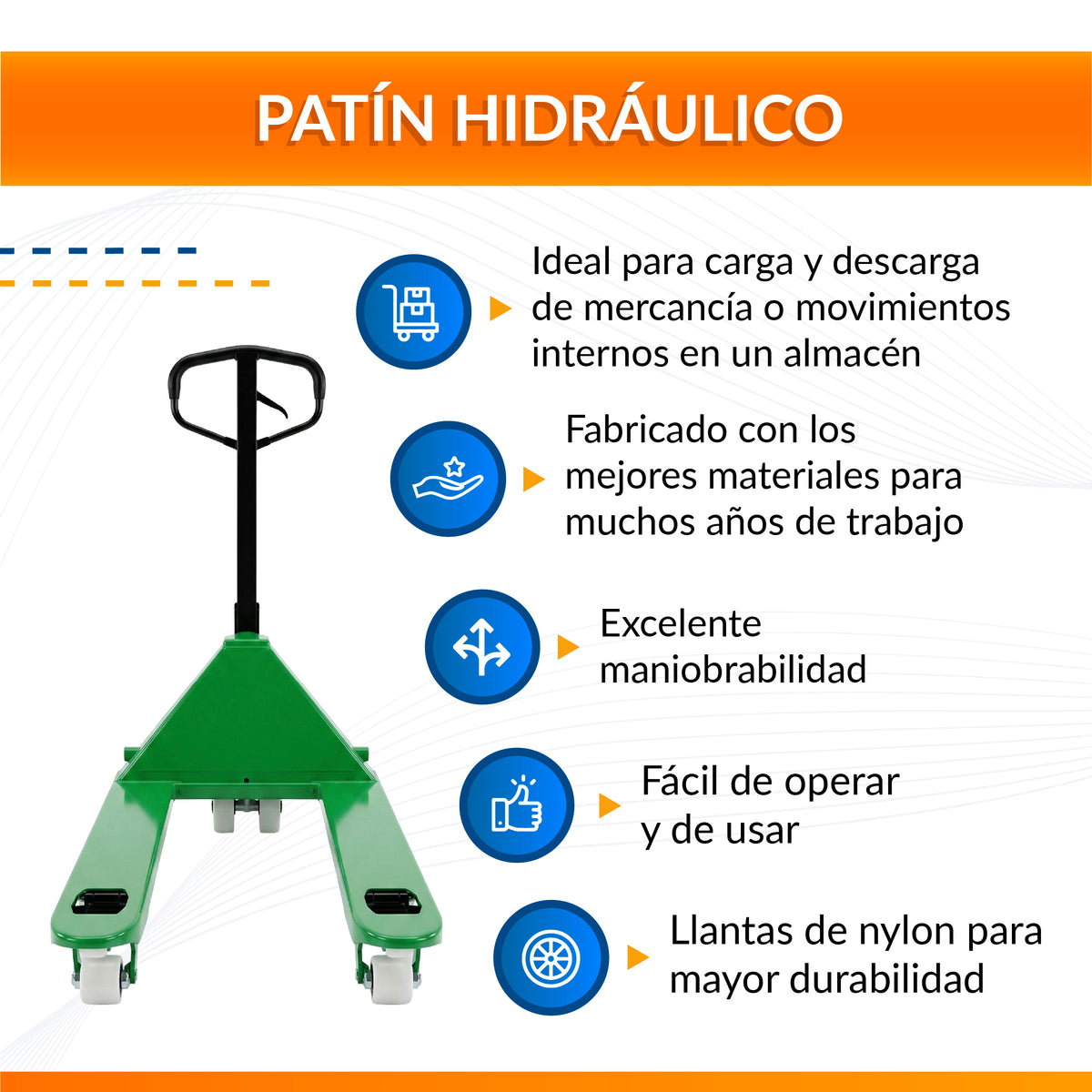 PATÍN HIDRÁULICO

Ideal para carga y descarga de mercancía o movimientos internos en un almacén

Fabricado con los mejores materiales para muchos años de trabajo

Excelente maniobrabilidad

Fácil de operar y de usar

Llantas de nylon para mayor durabilidad